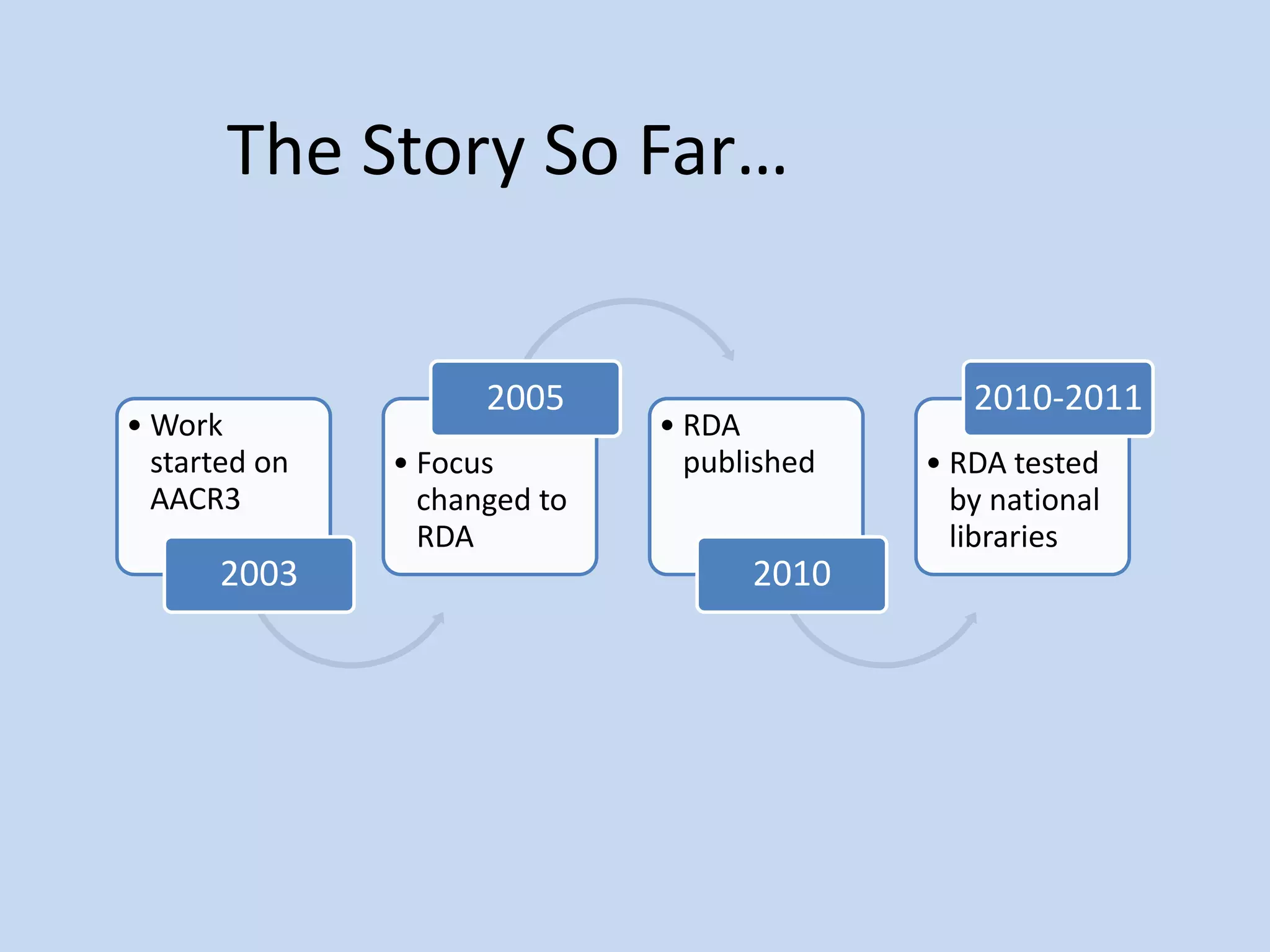 The Story So Far…

• Work started on AACR3

2003

2005

• Focus changed to RDA

• RDA published

2010

2010-2011

• RDA tested by national libraries